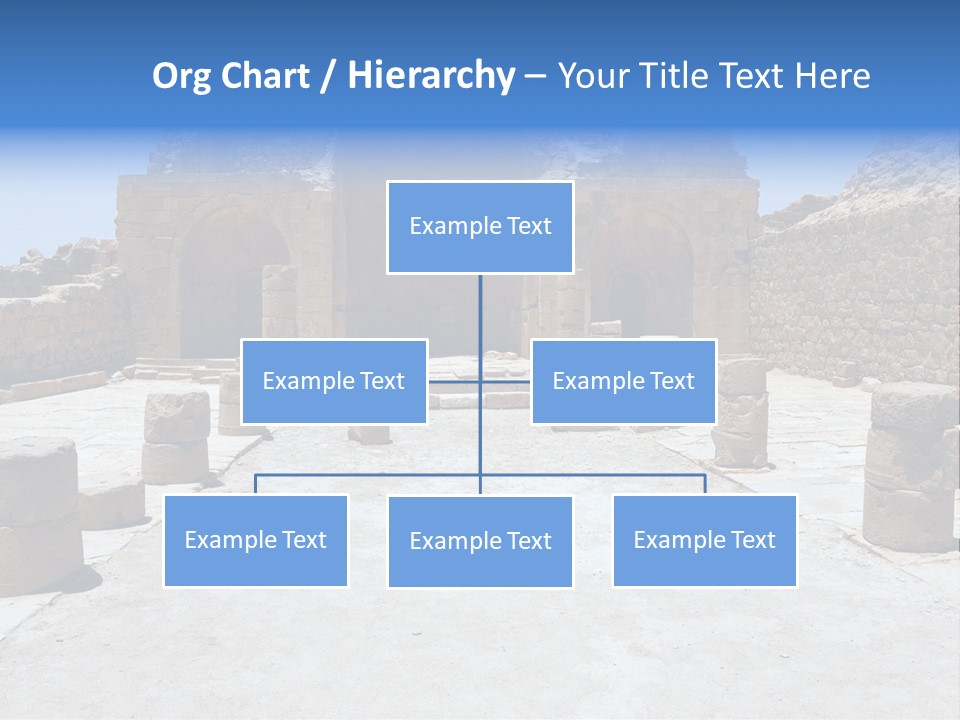 Org Chart / Hierarchy – Your Title Text Here

Example Text

Example Text

Example Text

Example Text

Example Text

Example Text